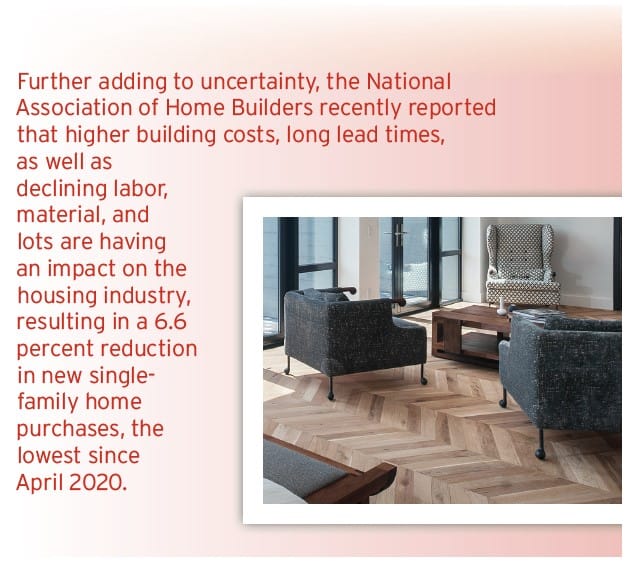 Further adding to uncertainty, the National Association of Home Builders recently reported that higher building costs, long lead times, as well as declining labor, material, and lots are having an impact on the housing industry, resulting in a 6.6 percent reduction in new single-family home purchases, the lowest since April 2020.